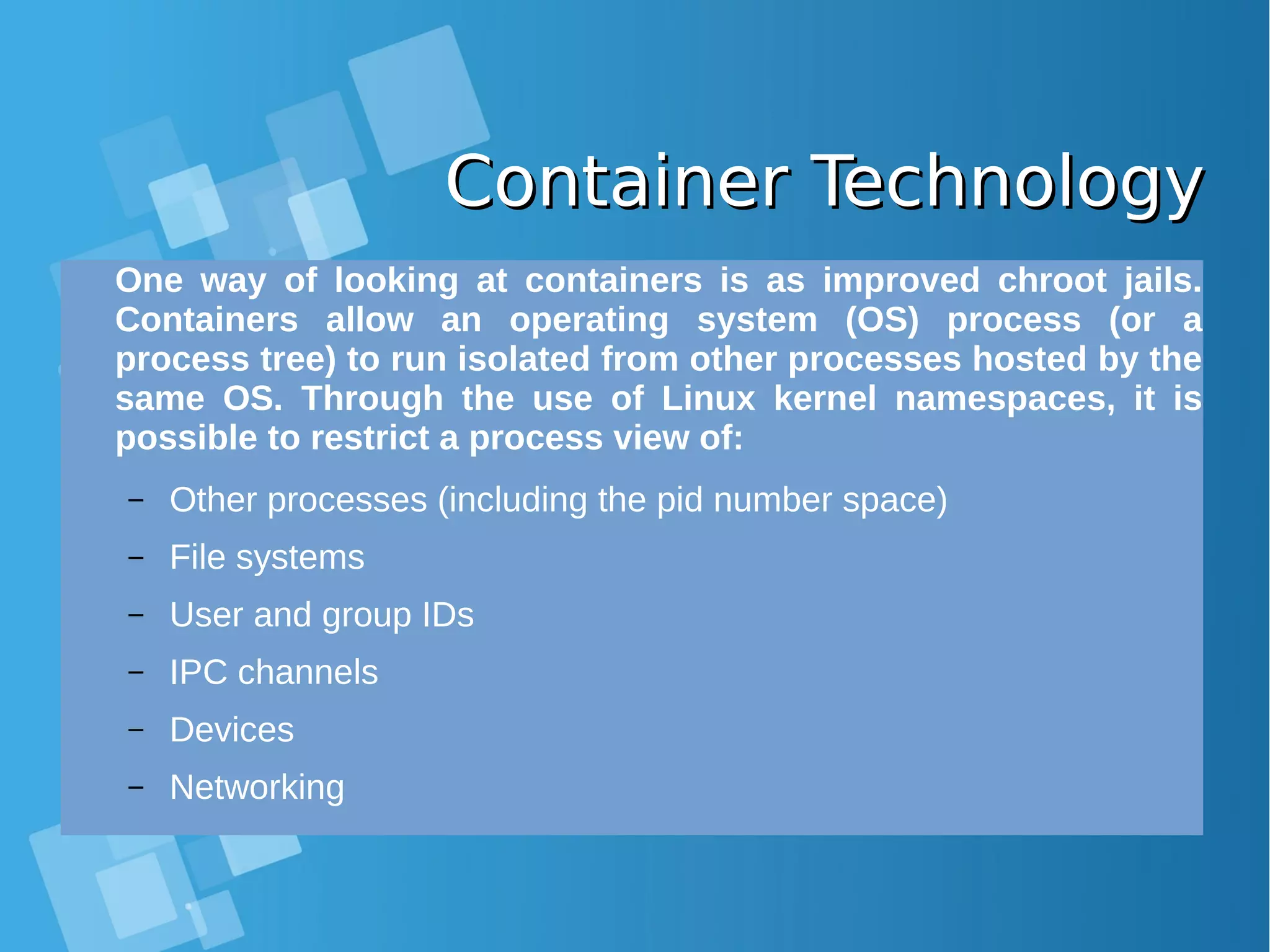 Container Technology

One way of looking at containers is as improved chroot jails. Containers allow an operating system (OS) process (or a process tree) to run isolated from other processes hosted by the same OS. Through the use of Linux kernel namespaces, it is possible to restrict a process view of:

– Other processes (including the pid number space)

– File systems

– User and group IDs

– IPC channels

– Devices

– Networking